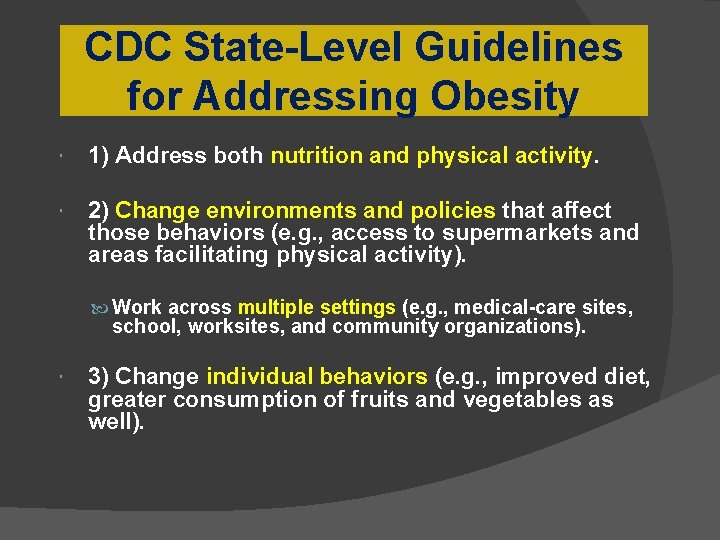 CDC State-Level Guidelines for Addressing Obesity

1) Address both nutrition and physical activity.

2) Change environments and policies that affect those behaviors (e.g., access to supermarkets and areas facilitating physical activity).

Work across multiple settings (e.g., medical-care sites, school, worksites, and community organizations).

3) Change individual behaviors (e.g., improved diet, greater consumption of fruits and vegetables as well).